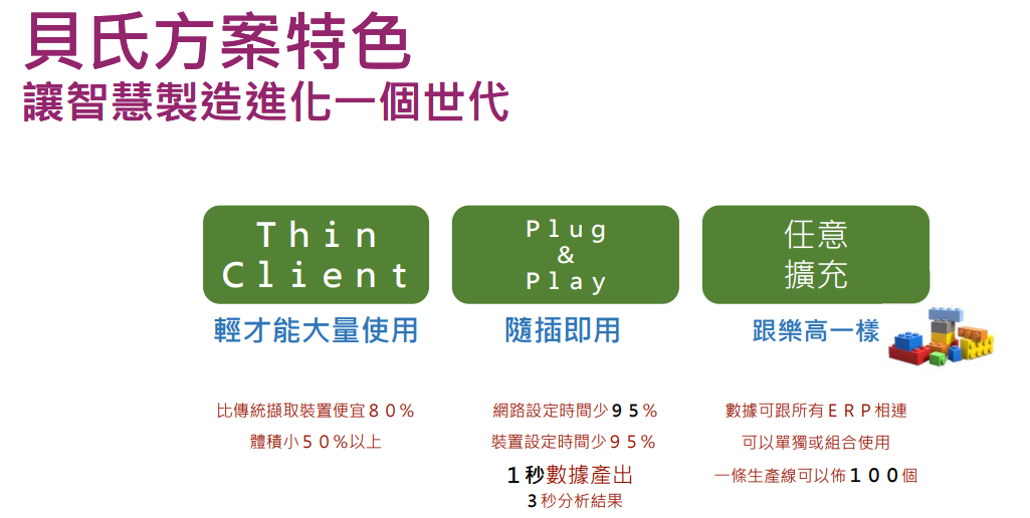 貝氏方案特色
讓智慧製造進化一個世代

Thin Client
輕才能大量使用

比傳統擷取裝置便宜８０%
體積小５０%以上

Plug & Play
隨插即用

網路設定時間少９５%
裝置設定時間少９５%
１秒數據產出
３秒分析結果

任意擴充
跟樂高一樣

數據可跟所有ＥＲＰ相連
可以單獨或組合使用
一條生產線可以佈１００個